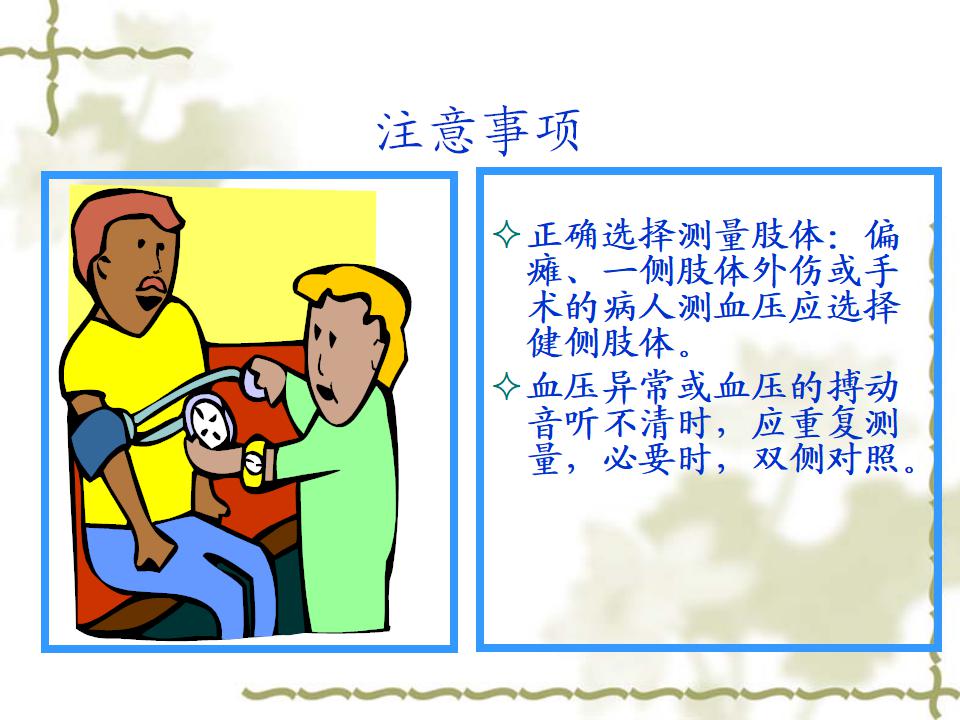 注意事项

✧ 正确选择测量肢体：偏瘫、一侧肢体外伤或手术的病人测血压应选择健侧肢体。

✧ 血压异常或血压的搏动音听不清时，应重复测量，必要时，双侧对照。